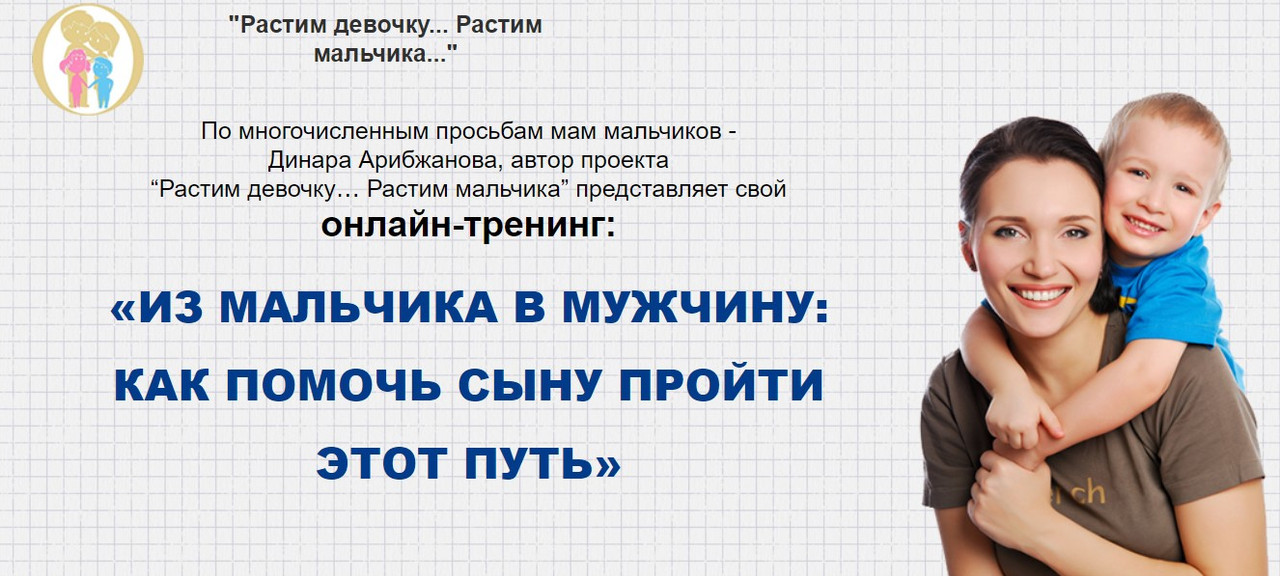 "Растим девочку... Растим мальчика..."

По многочисленным просьбам мам мальчиков - Динара Арибжанова, автор проекта “Растим девочку… Растим мальчика” представляет свой

онлайн-тренинг:

«ИЗ МАЛЬЧИКА В МУЖЧИНУ: КАК ПОМОЧЬ СЫНУ ПРОЙТИ ЭТОТ ПУТЬ»